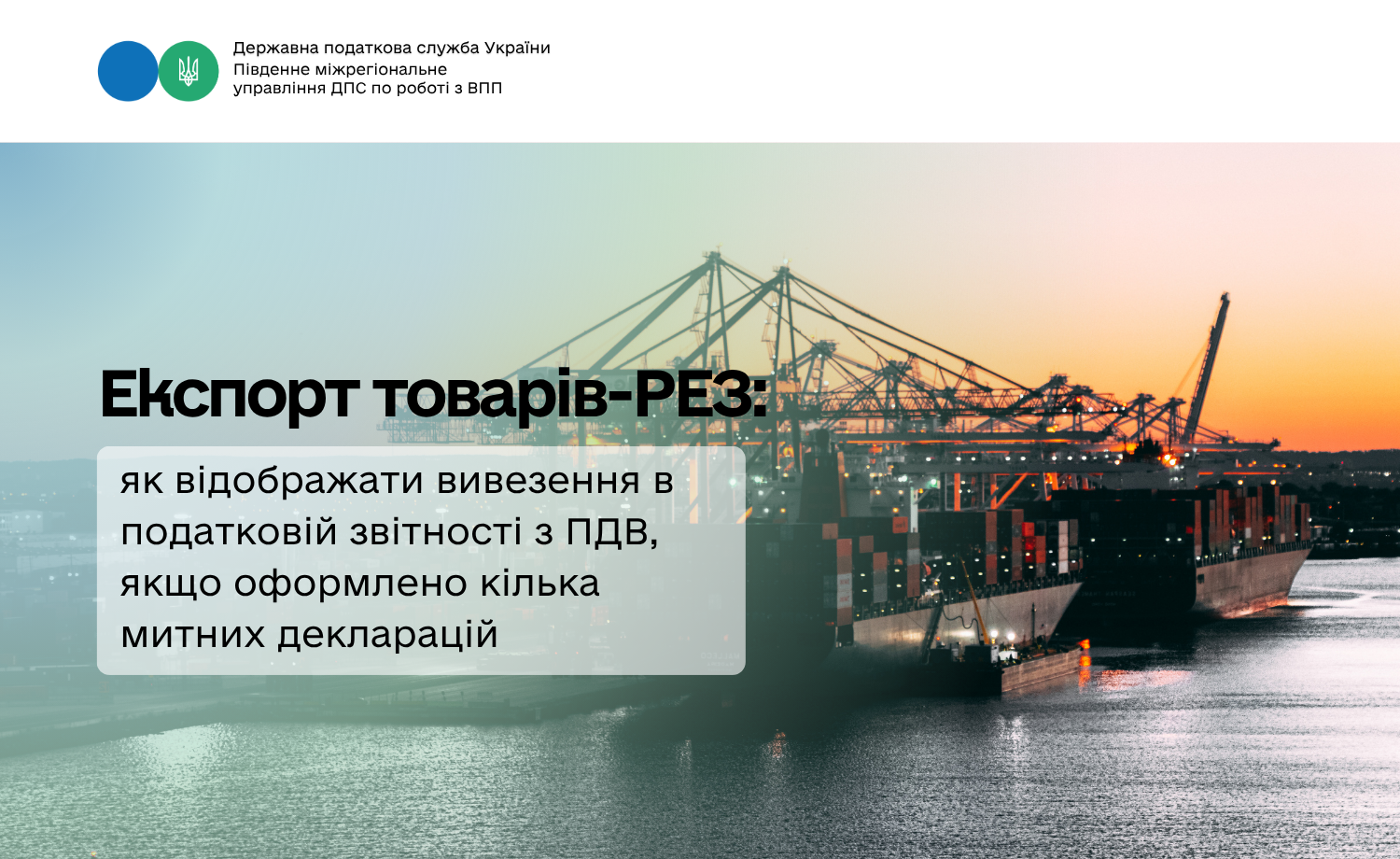 Державна податкова служба України
Південне міжрегіональне управління ДПС по роботі з ВПП

Експорт товарів-РЕЗ:

як відображати вивезення в податковій звітності з ПДВ, якщо оформлено кілька митних декларацій